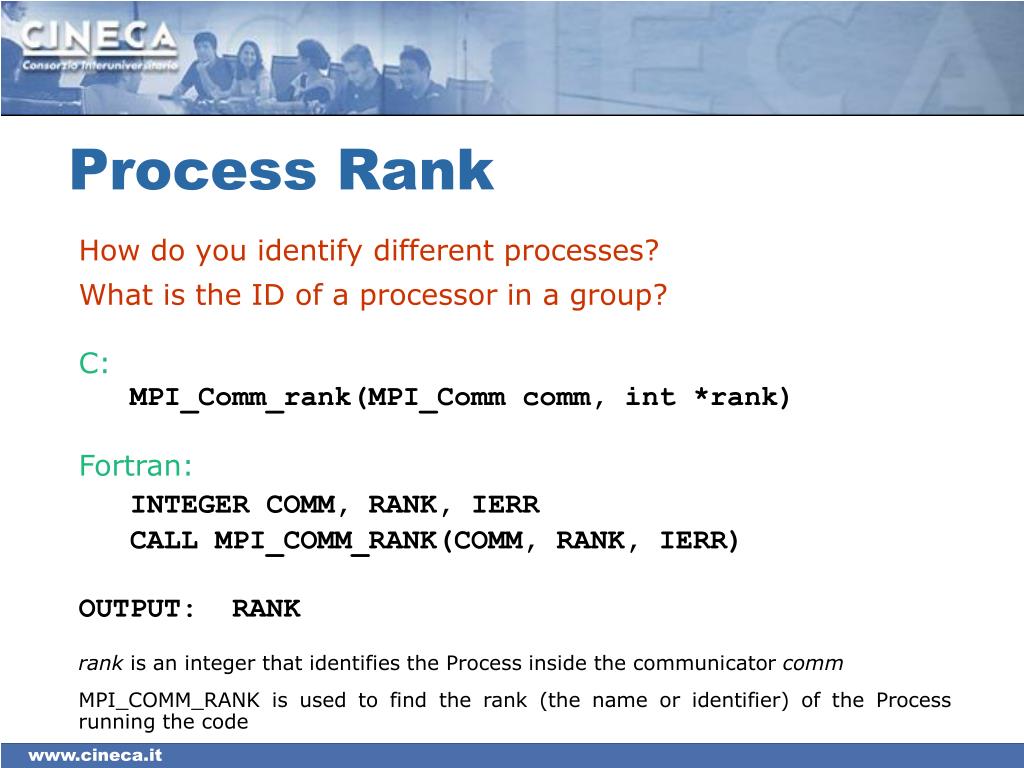 CINECA
Consorzio Interuniversitario

Process Rank

How do you identify different processes?
What is the ID of a processor in a group?

C:
MPI_Comm_rank(MPI_Comm comm, int *rank)

Fortran:
INTEGER COMM, RANK, IERR
CALL MPI_COMM_RANK(COMM, RANK, IERR)

OUTPUT: RANK

rank is an integer that identifies the Process inside the communicator comm

MPI_COMM_RANK is used to find the rank (the name or identifier) of the Process running the code

www.cineca.it